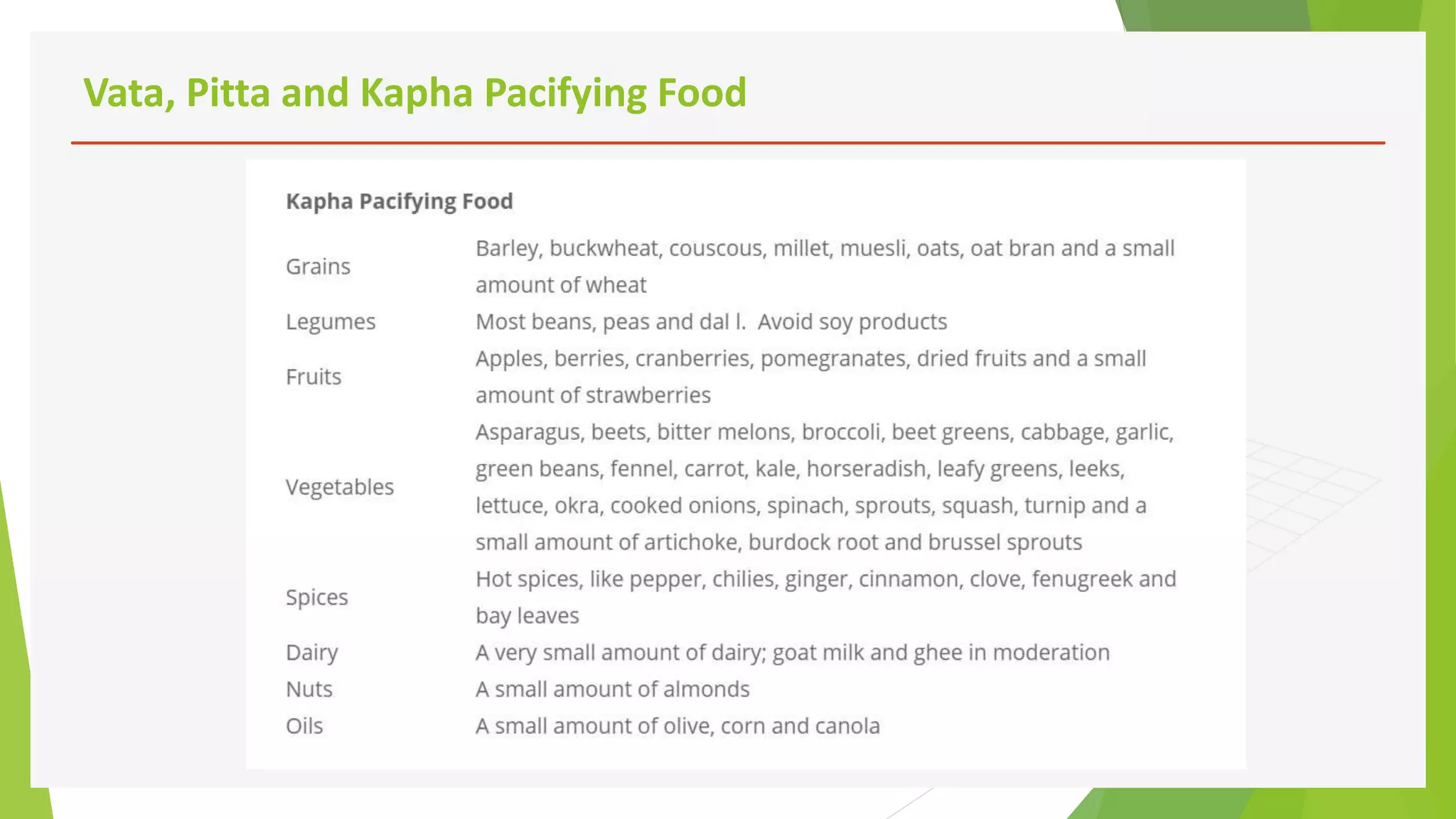 Vata, Pitta and Kapha Pacifying Food

Kapha Pacifying Food

| | |
|---|---|
| Grains | Barley, buckwheat, couscous, millet, muesli, oats, oat bran and a small amount of wheat |
| Legumes | Most beans, peas and dal l. Avoid soy products |
| Fruits | Apples, berries, cranberries, pomegranates, dried fruits and a small amount of strawberries |
| Vegetables | Asparagus, beets, bitter melons, broccoli, beet greens, cabbage, garlic, green beans, fennel, carrot, kale, horseradish, leafy greens, leeks, lettuce, okra, cooked onions, spinach, sprouts, squash, turnip and a small amount of artichoke, burdock root and brussel sprouts |
| Spices | Hot spices, like pepper, chilies, ginger, cinnamon, clove, fenugreek and bay leaves |
| Dairy | A very small amount of dairy; goat milk and ghee in moderation |
| Nuts | A small amount of almonds |
| Oils | A small amount of olive, corn and canola |